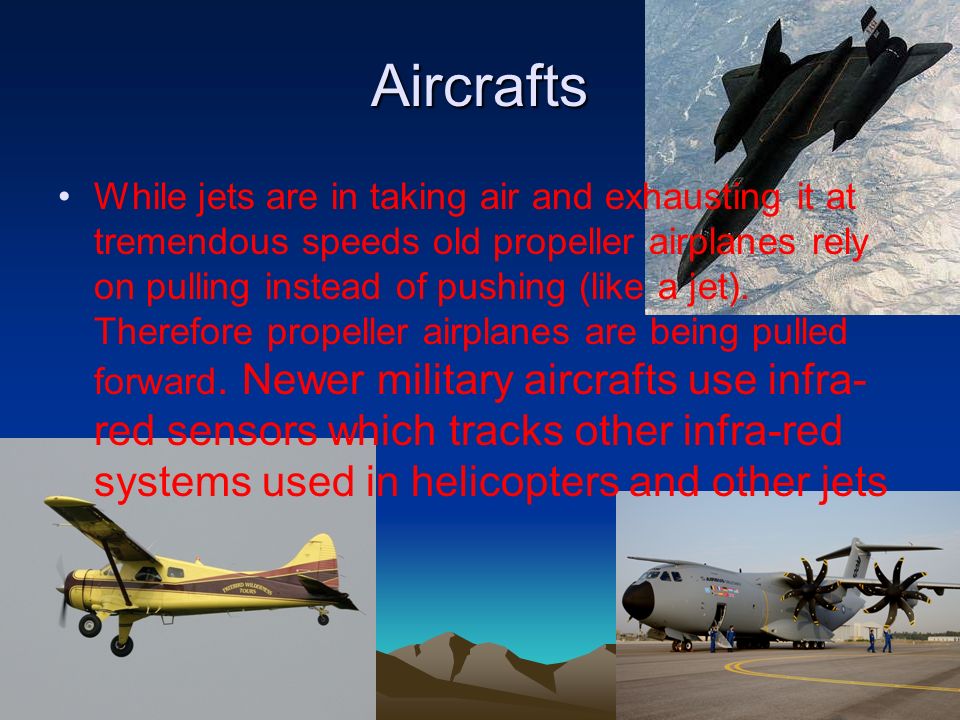 Aircrafts

• While jets are in taking air and exhausting it at tremendous speeds old propeller airplanes rely on pulling instead of pushing (like a jet). Therefore propeller airplanes are being pulled forward. Newer military aircrafts use infra-red sensors which tracks other infra-red systems used in helicopters and other jets